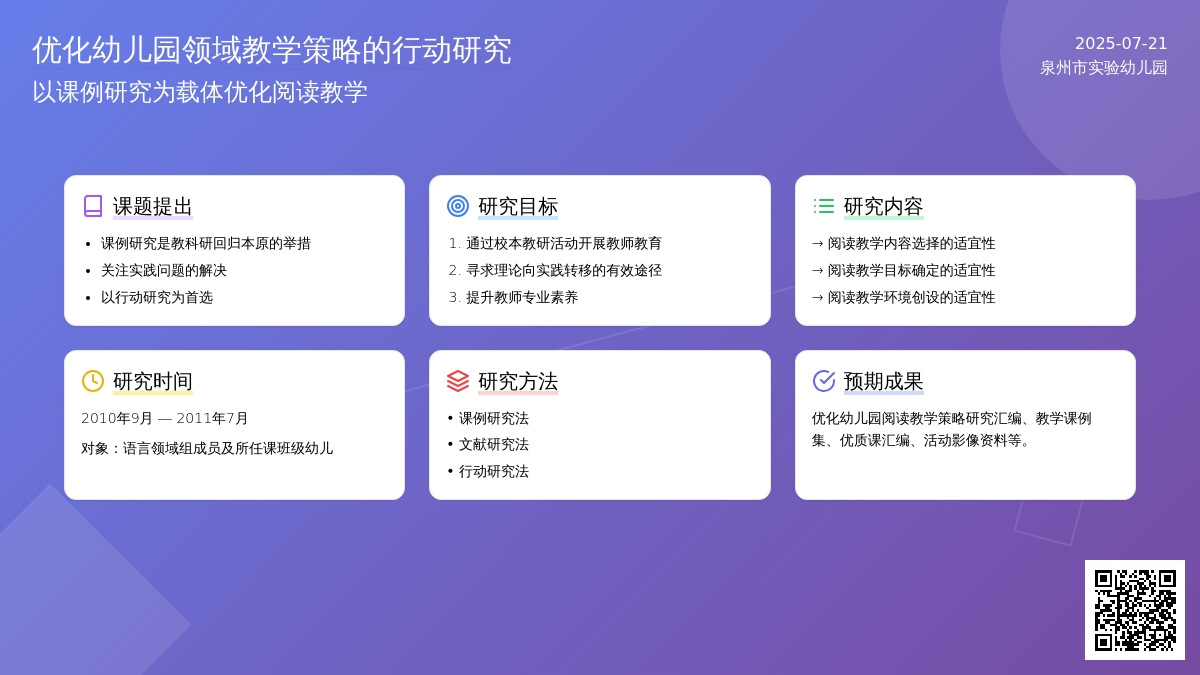 优化幼儿园领域教学策略的行动研究
以课例研究为载体优化阅读教学

2025-07-21
泉州市实验幼儿园

课题提出
• 课例研究是教科研回归本原的举措
• 关注实践问题的解决
• 以行动研究为首选

研究目标
1. 通过校本教研活动开展教师教育
2. 寻求理论向实践转移的有效途径
3. 提升教师专业素养

研究内容
→ 阅读教学内容选择的适宜性
→ 阅读教学目标确定的适宜性
→ 阅读教学环境创设的适宜性

研究时间
2010年9月 — 2011年7月
对象：语言领域组成员及所任课班级幼儿

研究方法
• 课例研究法
• 文献研究法
• 行动研究法

预期成果
优化幼儿园阅读教学策略研究汇编、教学课例集、优质课汇编、活动影像资料等。